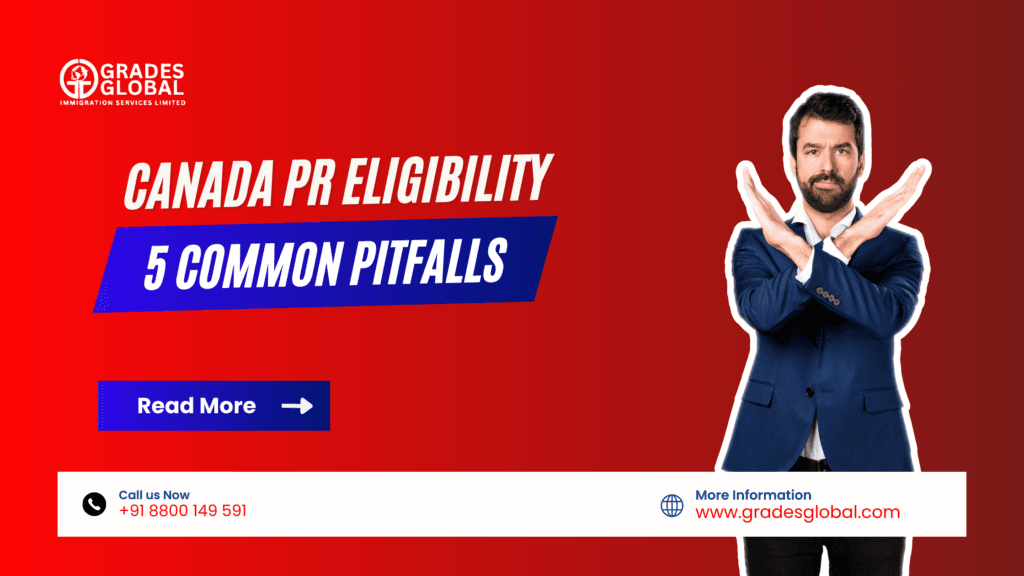 GRADES GLOBAL
IMMIGRATION SERVICES LIMITED

CANADA PR ELIGIBILITY

5 COMMON PITFALLS

Read More

Call us Now
+91 8800 149 591

More Information
www.gradesglobal.com